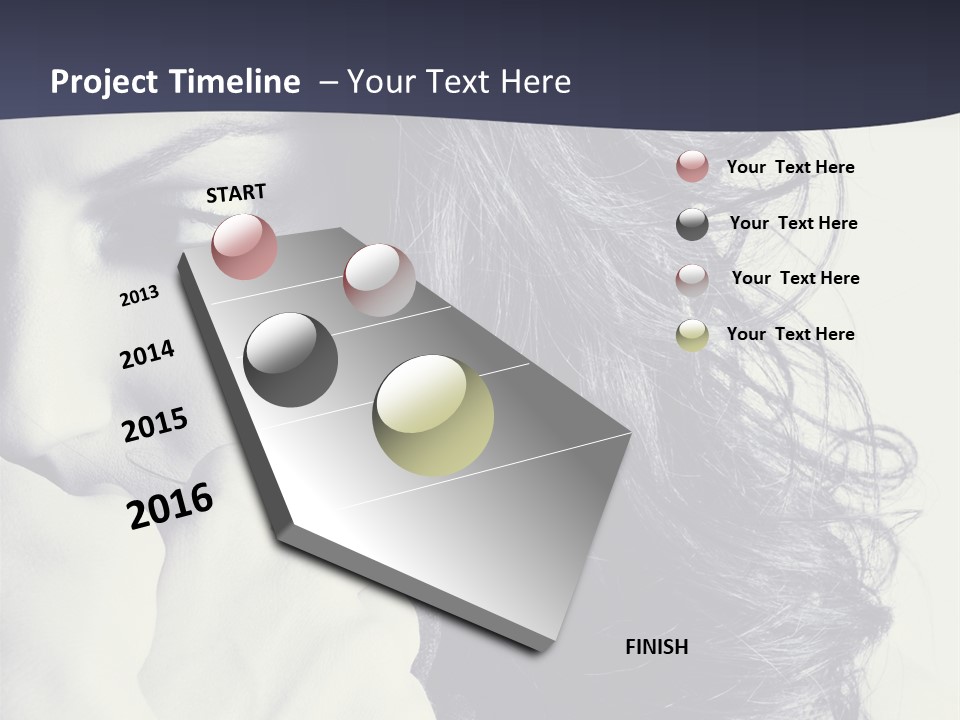 Project Timeline – Your Text Here

START

2013

2014

2015

2016

FINISH

Your Text Here

Your Text Here

Your Text Here

Your Text Here